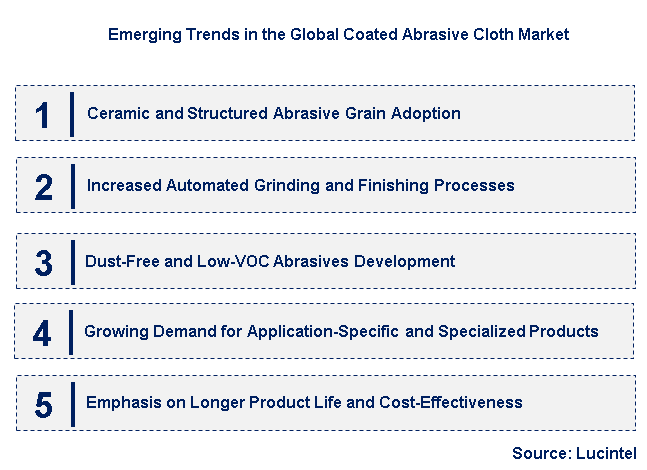 Emerging Trends in the Global Coated Abrasive Cloth Market

1 Ceramic and Structured Abrasive Grain Adoption

2 Increased Automated Grinding and Finishing Processes

3 Dust-Free and Low-VOC Abrasives Development

4 Growing Demand for Application-Specific and Specialized Products

5 Emphasis on Longer Product Life and Cost-Effectiveness

Source: Lucintel